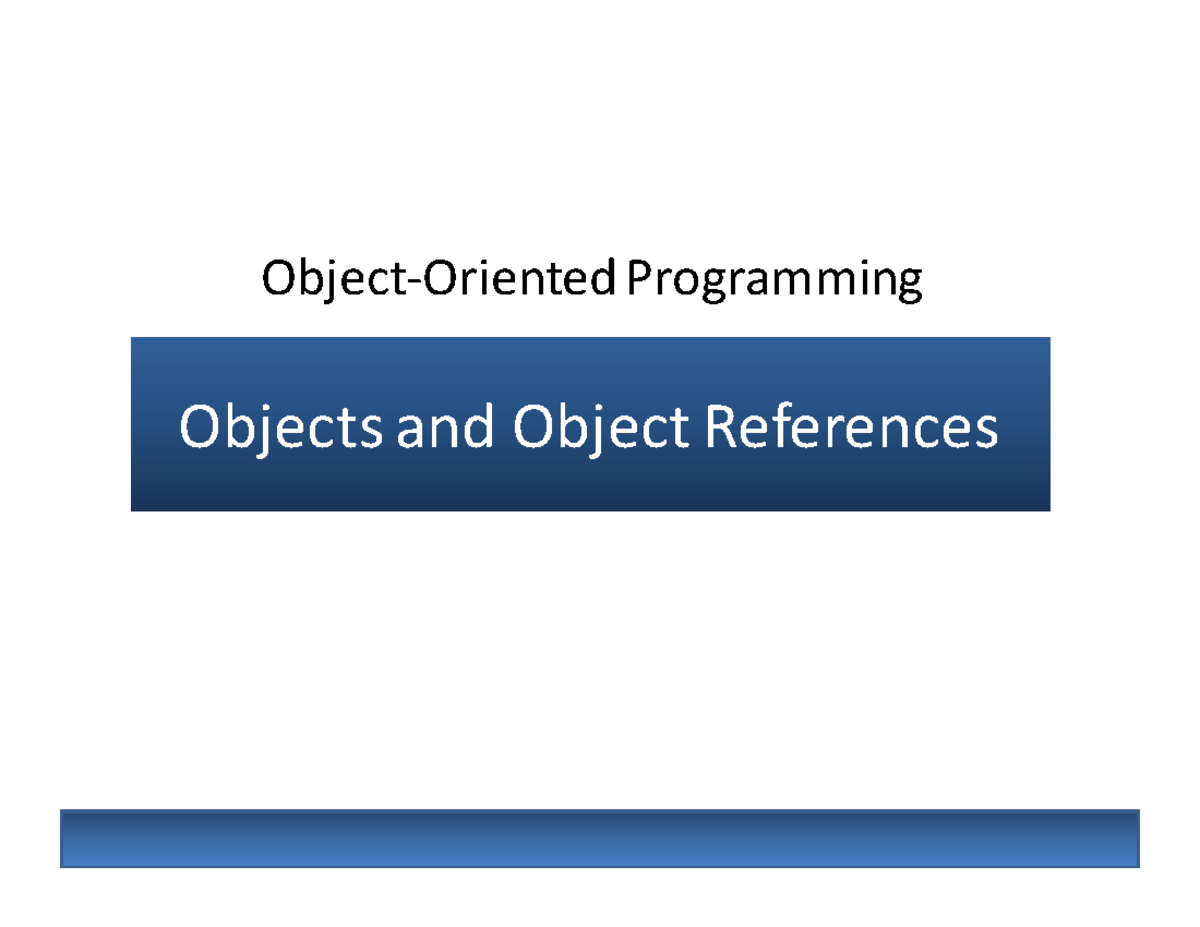 Object-Oriented Programming

Objects and Object References